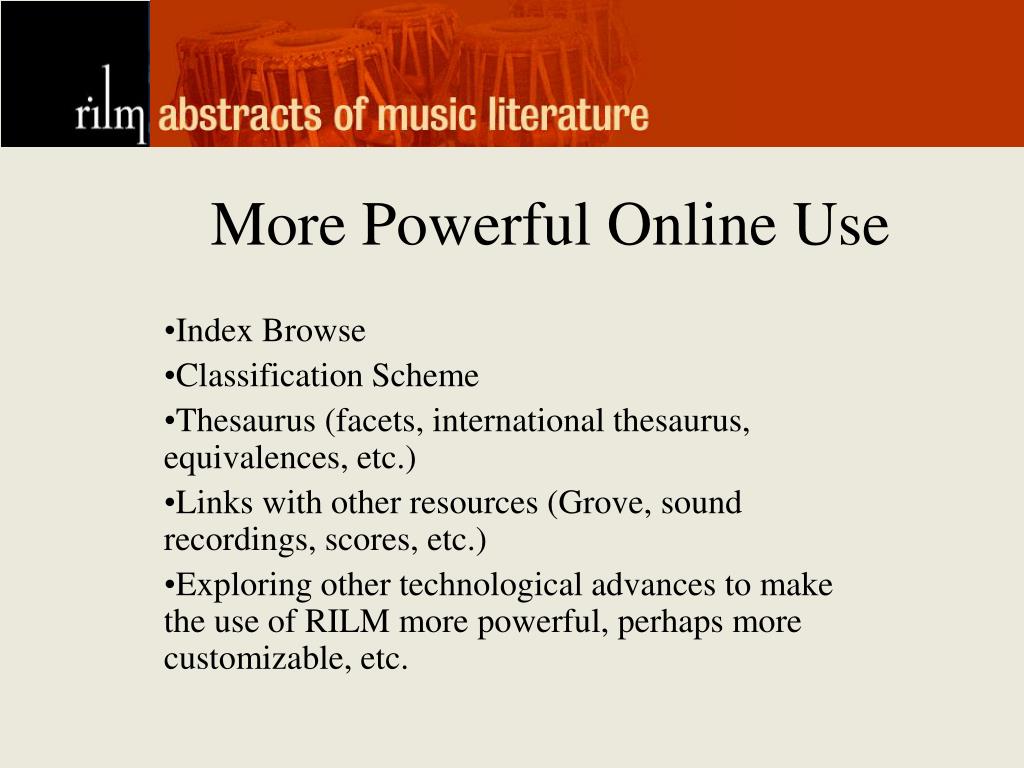 rilm abstracts of music literature

More Powerful Online Use

•Index Browse
•Classification Scheme
•Thesaurus (facets, international thesaurus, equivalences, etc.)
•Links with other resources (Grove, sound recordings, scores, etc.)
•Exploring other technological advances to make the use of RILM more powerful, perhaps more customizable, etc.